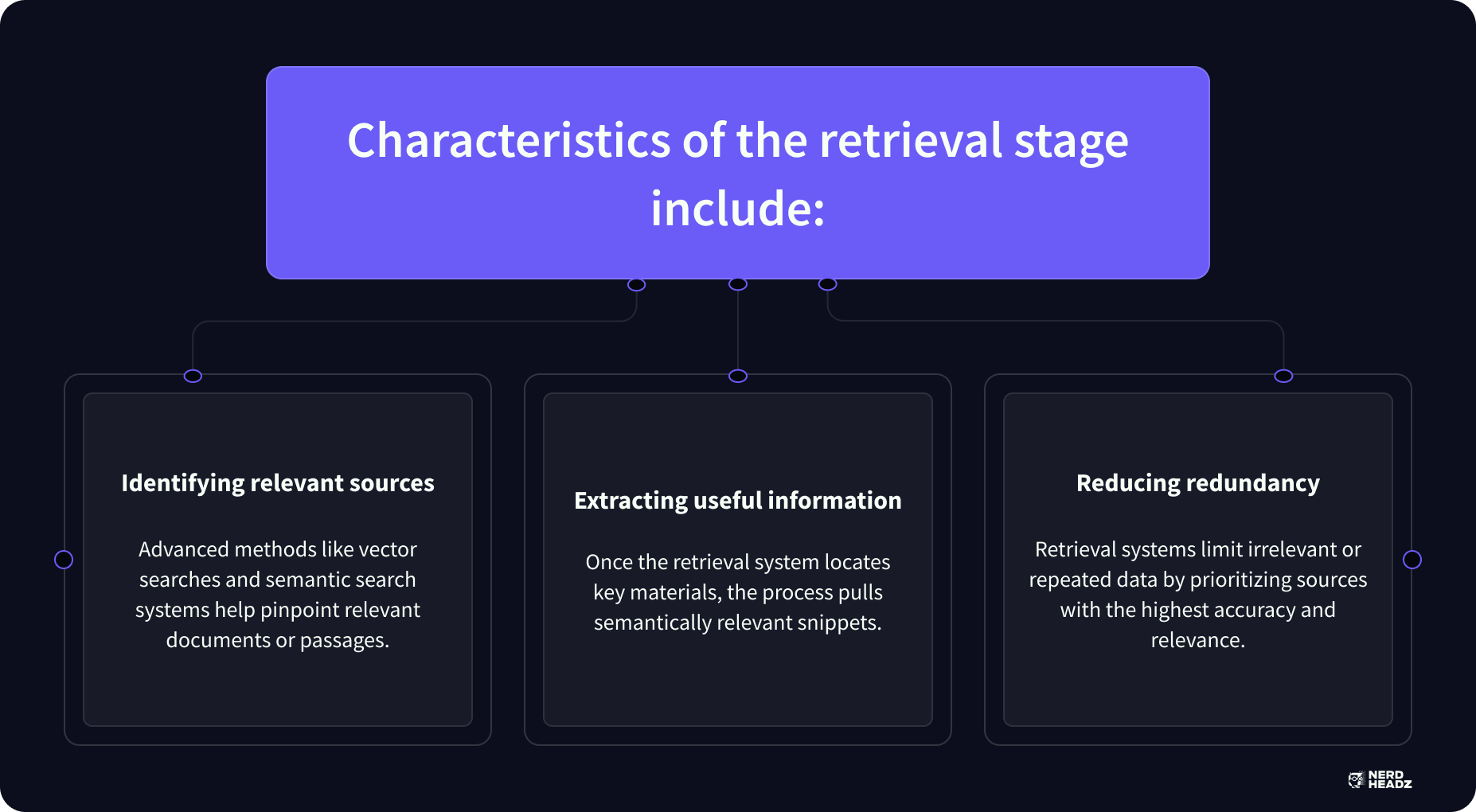 Characteristics of the retrieval stage include:

Identifying relevant sources

Advanced methods like vector searches and semantic search systems help pinpoint relevant documents or passages.

Extracting useful information

Once the retrieval system locates key materials, the process pulls semantically relevant snippets.

Reducing redundancy

Retrieval systems limit irrelevant or repeated data by prioritizing sources with the highest accuracy and relevance.

NERD HEADZ